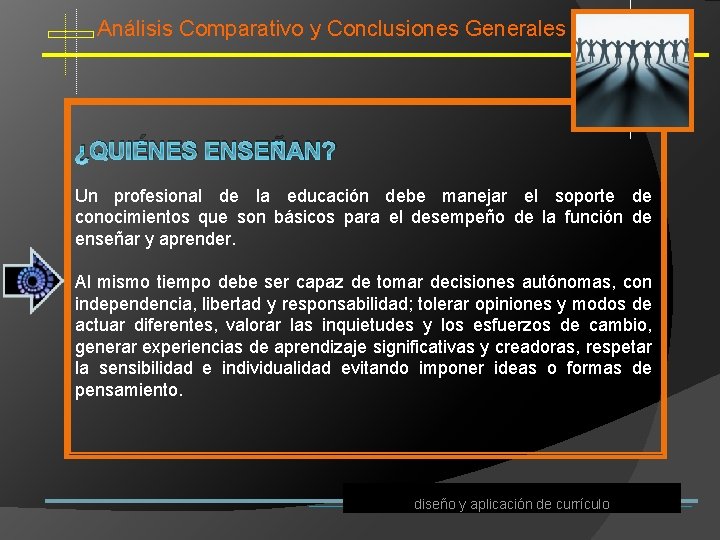 Análisis Comparativo y Conclusiones Generales

¿QUIÉNES ENSEÑAN?

Un profesional de la educación debe manejar el soporte de conocimientos que son básicos para el desempeño de la función de enseñar y aprender.

Al mismo tiempo debe ser capaz de tomar decisiones autónomas, con independencia, libertad y responsabilidad; tolerar opiniones y modos de actuar diferentes, valorar las inquietudes y los esfuerzos de cambio, generar experiencias de aprendizaje significativas y creadoras, respetar la sensibilidad e individualidad evitando imponer ideas o formas de pensamiento.

diseño y aplicación de currículo